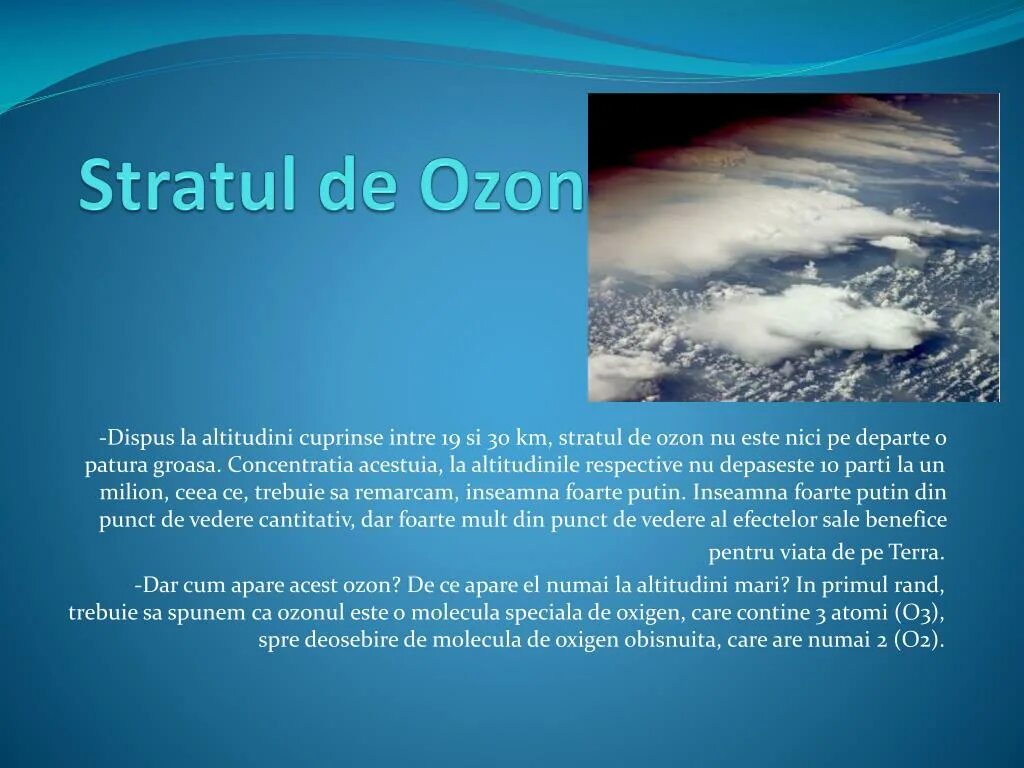 Stratul de Ozon

-Dispus la altitudini cuprinse intre 19 si 30 km, stratul de ozon nu este nici pe departe o patura groasa. Concentratia acestuia, la altitudinile respective nu depaseste 10 parti la un milion, ceea ce, trebuie sa remarcam, inseamna foarte putin. Inseamna foarte putin din punct de vedere cantitativ, dar foarte mult din punct de vedere al efectelor sale benefice pentru viata de pe Terra.

-Dar cum apare acest ozon? De ce apare el numai la altitudini mari? In primul rand, trebuie sa spunem ca ozonul este o molecula speciala de oxigen, care contine 3 atomi (O3), spre deosebire de molecula de oxigen obisnuita, care are numai 2 (O2).